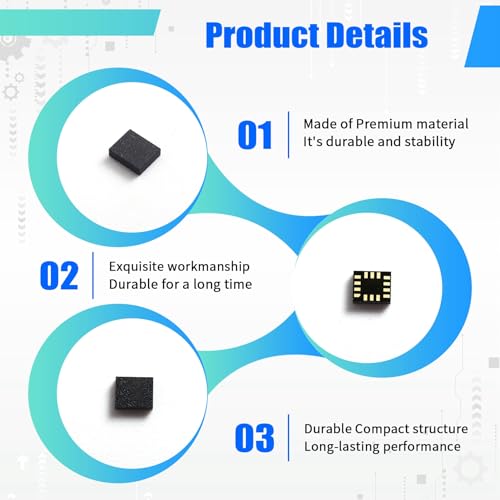 Product Details

01

Made of Premium material
It's durable and stability

02

Exquisite workmanship
Durable for a long time

03

Durable Compact structure
Long-lasting performance